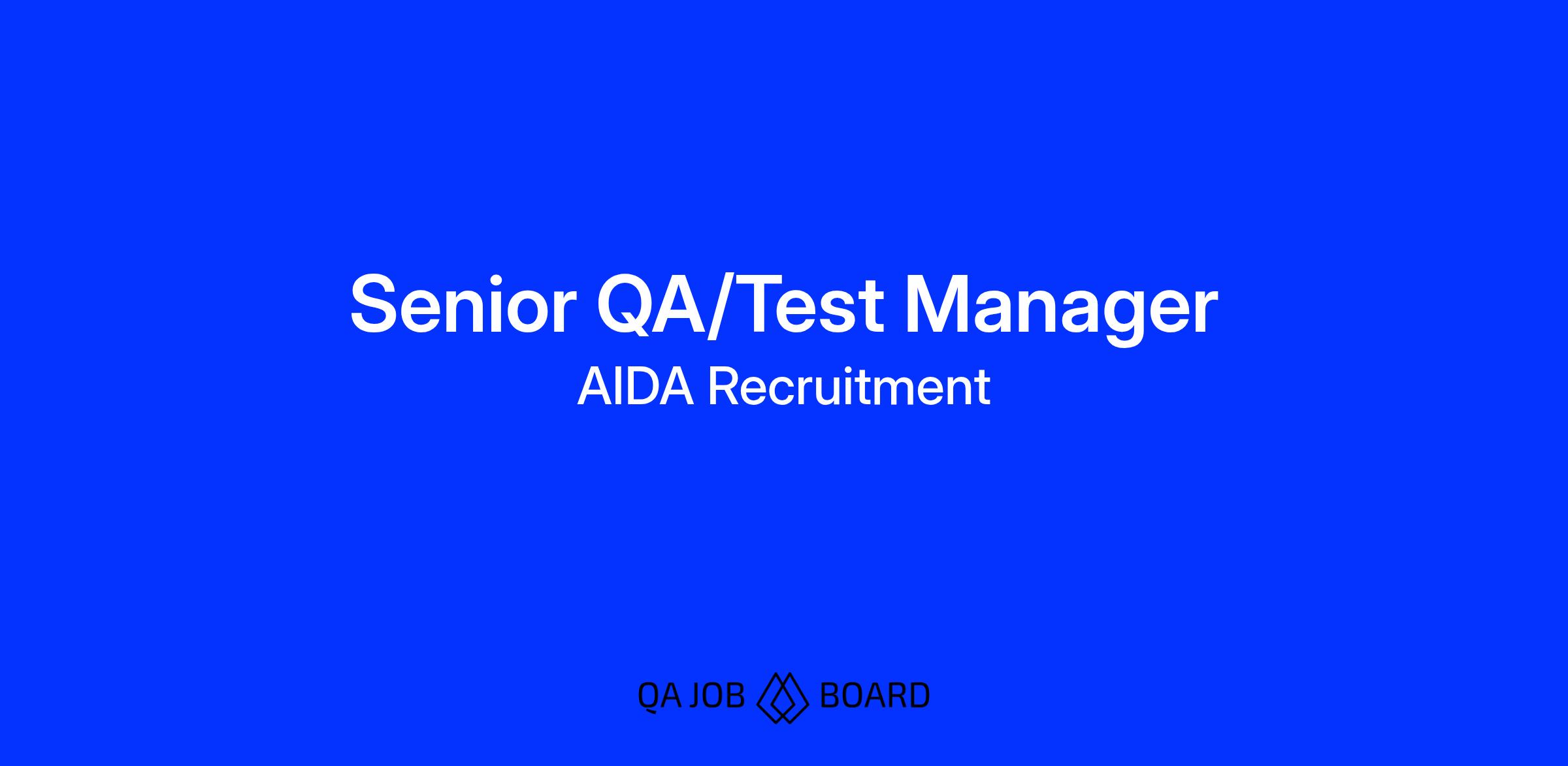 Senior QA/Test Manager
AIDA Recruitment

QA JOB BOARD